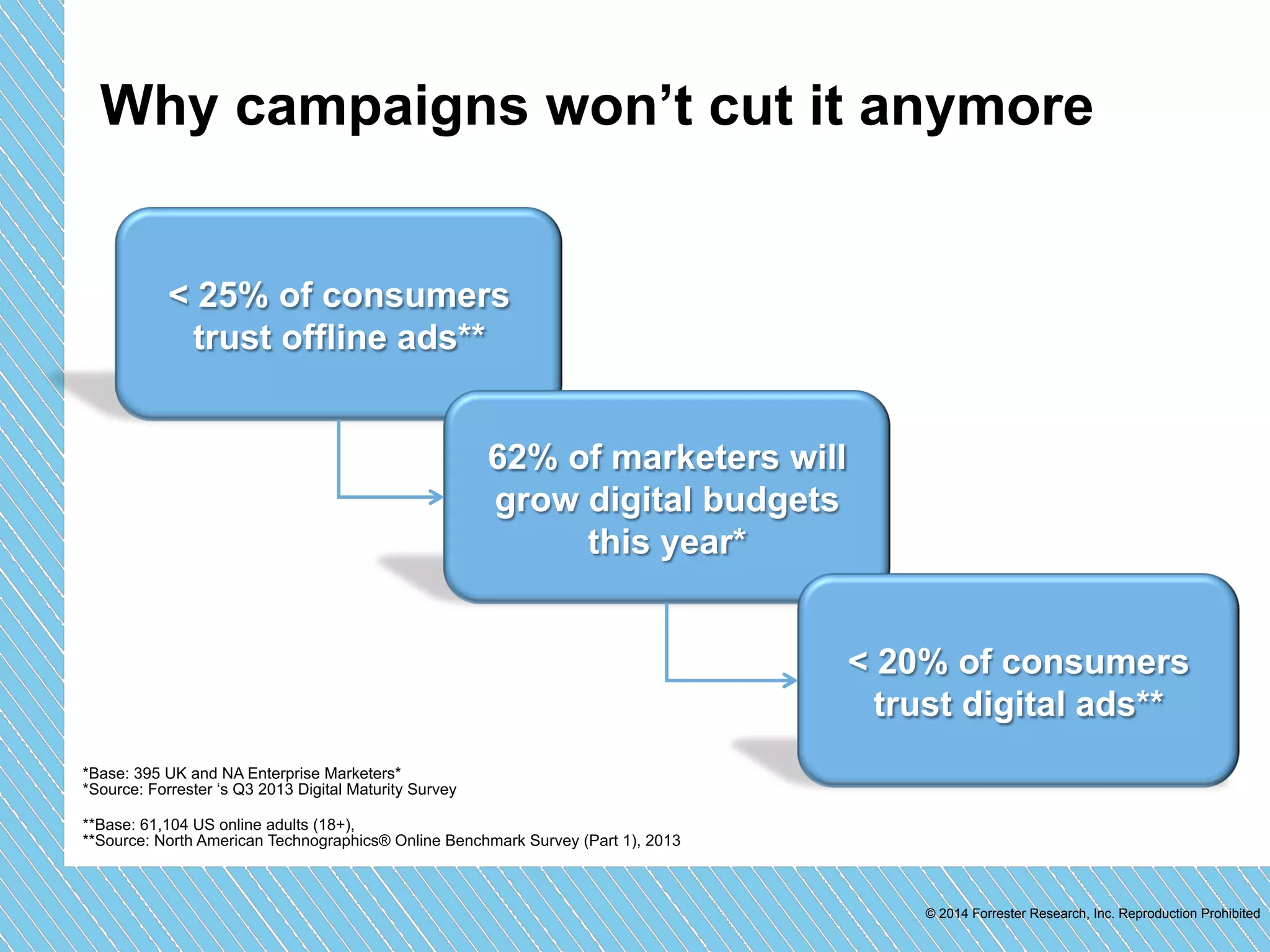 Why campaigns won’t cut it anymore

< 25% of consumers trust offline ads**

62% of marketers will grow digital budgets this year*

< 20% of consumers trust digital ads**

*Base: 395 UK and NA Enterprise Marketers*
*Source: Forrester ‘s Q3 2013 Digital Maturity Survey

**Base: 61,104 US online adults (18+),
**Source: North American Technographics® Online Benchmark Survey (Part 1), 2013

© 2014 Forrester Research, Inc. Reproduction Prohibited